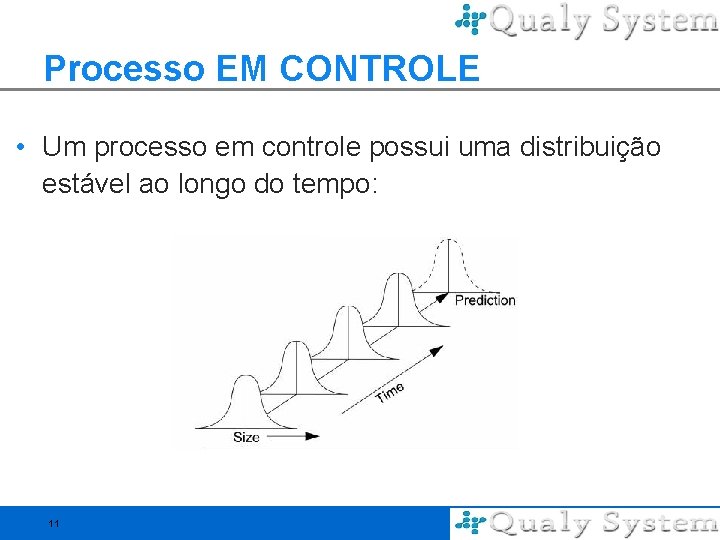 Qualy System

Processo EM CONTROLE

• Um processo em controle possui uma distribuição estável ao longo do tempo:

Prediction

Time

Size

11

Qualy System